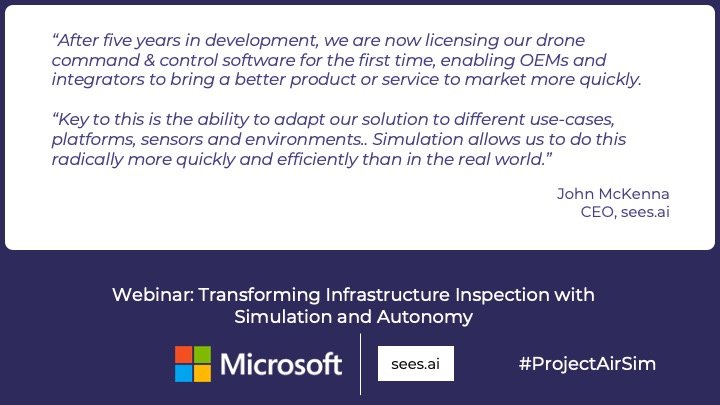 “After five years in development, we are now licensing our drone command & control software for the first time, enabling OEMs and integrators to bring a better product or service to market more quickly.

“Key to this is the ability to adapt our solution to different use-cases, platforms, sensors and environments.. Simulation allows us to do this radically more quickly and efficiently than in the real world.”

John McKenna
CEO, sees.ai

Webinar: Transforming Infrastructure Inspection with Simulation and Autonomy

Microsoft

sees.ai

#ProjectAirSim